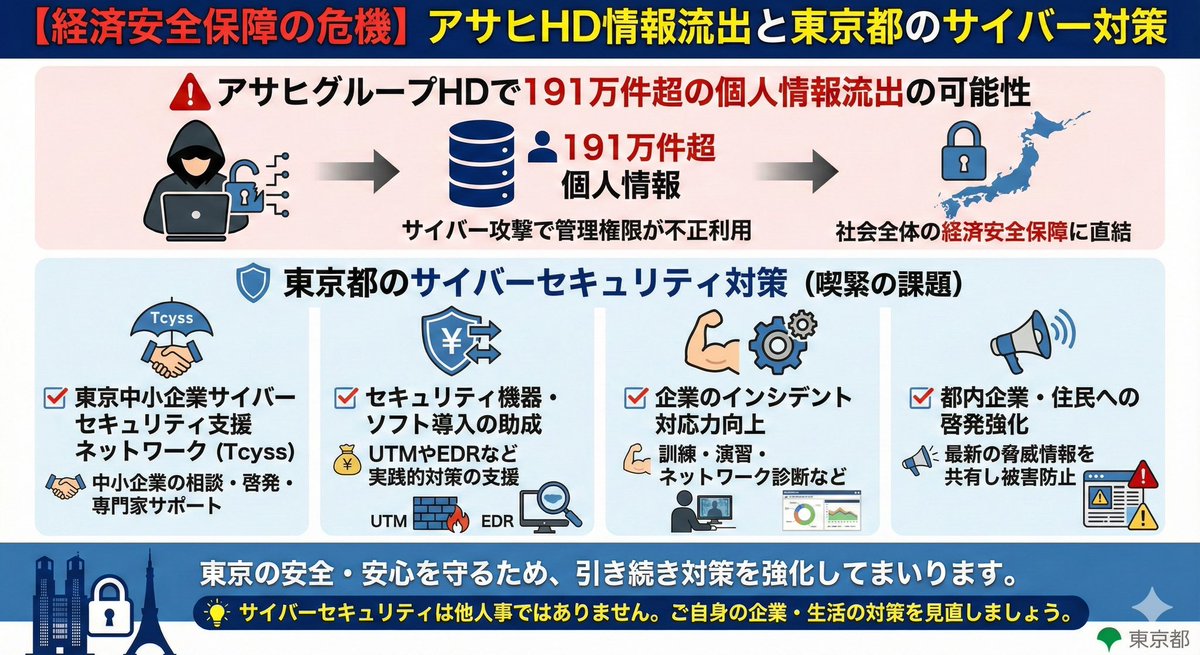 【経済安全保障の危機】アサヒHD情報流出と東京都のサイバー対策

アサヒグループHDで191万件超の個人情報流出の可能性

191万件超
個人情報

サイバー攻撃で管理権限が不正利用

社会全体の経済安全保障に直結

東京都のサイバーセキュリティ対策（喫緊の課題）

Tcyss

東京中小企業サイバーセキュリティ支援ネットワーク（Tcyss）

中小企業の相談・啓発・専門家サポート

セキュリティ機器・ソフト導入の助成

UTMやEDRなど実践的対策の支援

UTM

EDR

企業のインシデント対応力向上

訓練・演習・ネットワーク診断など

都内企業・住民への啓発強化

最新の脅威情報を共有し被害防止

東京の安全・安心を守るため、引き続き対策を強化してまいります。

サイバーセキュリティは他人事ではありません。ご自身の企業・生活の対策を見直しましょう。

東京都